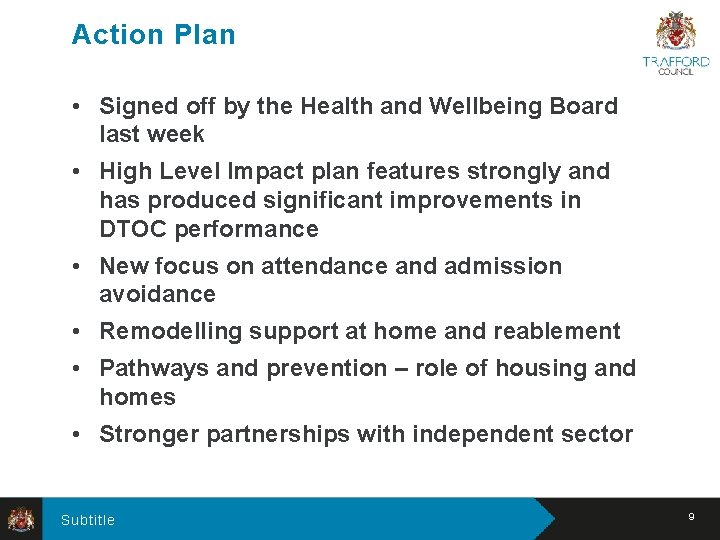 Action Plan

TRAFFORD COUNCIL

• Signed off by the Health and Wellbeing Board last week

• High Level Impact plan features strongly and has produced significant improvements in DTOC performance

• New focus on attendance and admission avoidance

• Remodelling support at home and reablement

• Pathways and prevention – role of housing and homes

• Stronger partnerships with independent sector

Subtitle

9